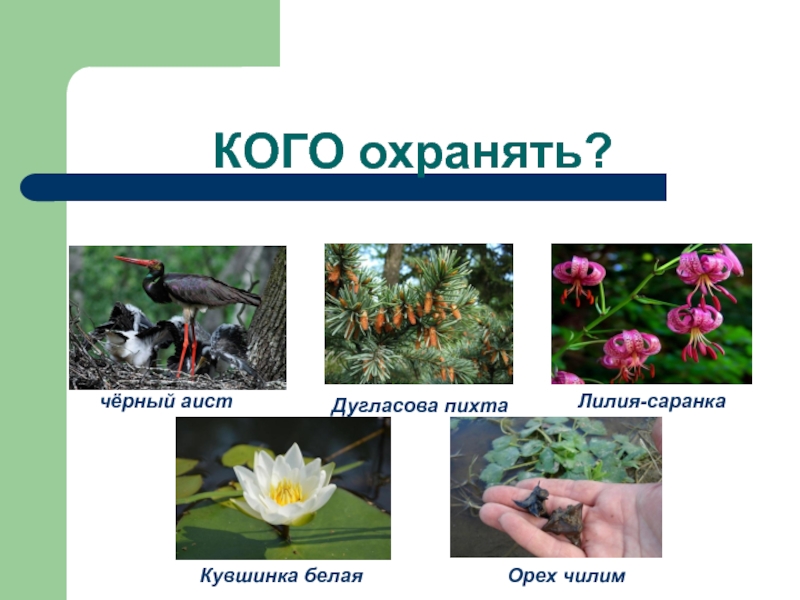 КОГО охранять?

чёрный аист

Дугласова пихта

Лилия-саранка

Кувшинка белая

Орех чилим